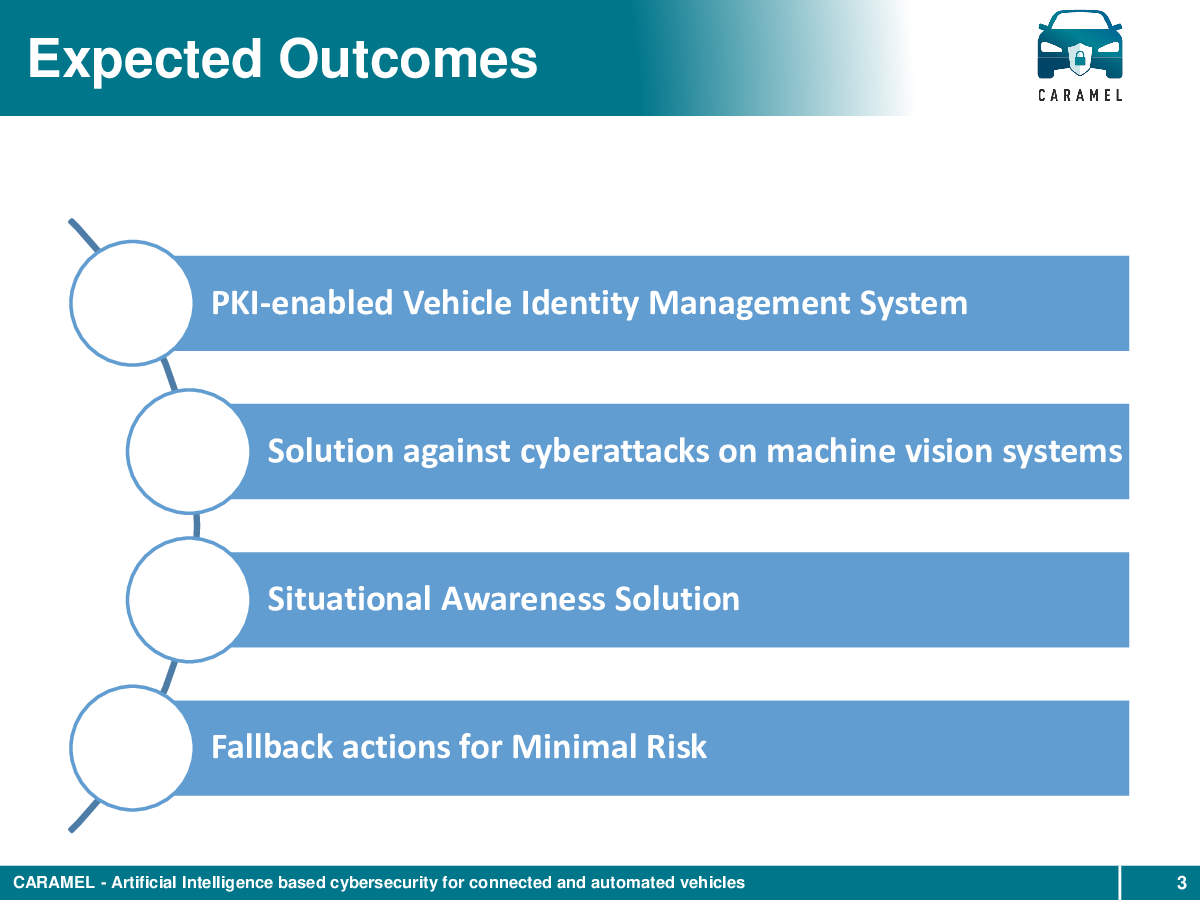 Expected Outcomes

CARAMEL

PKI-enabled Vehicle Identity Management System

Solution against cyberattacks on machine vision systems

Situational Awareness Solution

Fallback actions for Minimal Risk

CARAMEL - Artificial Intelligence based cybersecurity for connected and automated vehicles

3